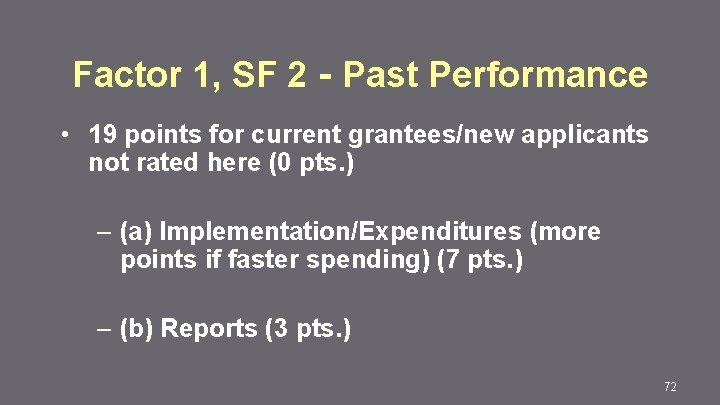 Factor 1, SF 2 - Past Performance

• 19 points for current grantees/new applicants not rated here (0 pts.)

– (a) Implementation/Expenditures (more points if faster spending) (7 pts.)

– (b) Reports (3 pts.)

72